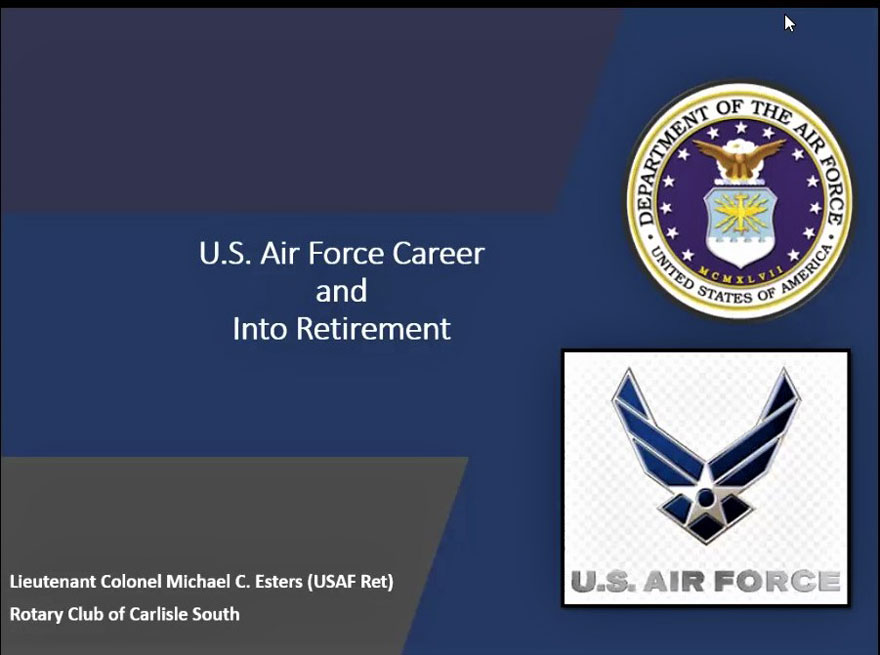 U.S. Air Force Career
and
Into Retirement

DEPARTMENT OF THE AIR FORCE
MCMXLVII
UNITED STATES OF AMERICA

U.S. AIR FORCE

Lieutenant Colonel Michael C. Esters (USAF Ret)
Rotary Club of Carlisle South